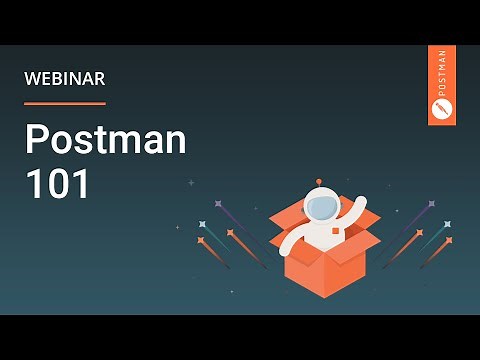 WEBINAR

Postman 101

POSTMAN